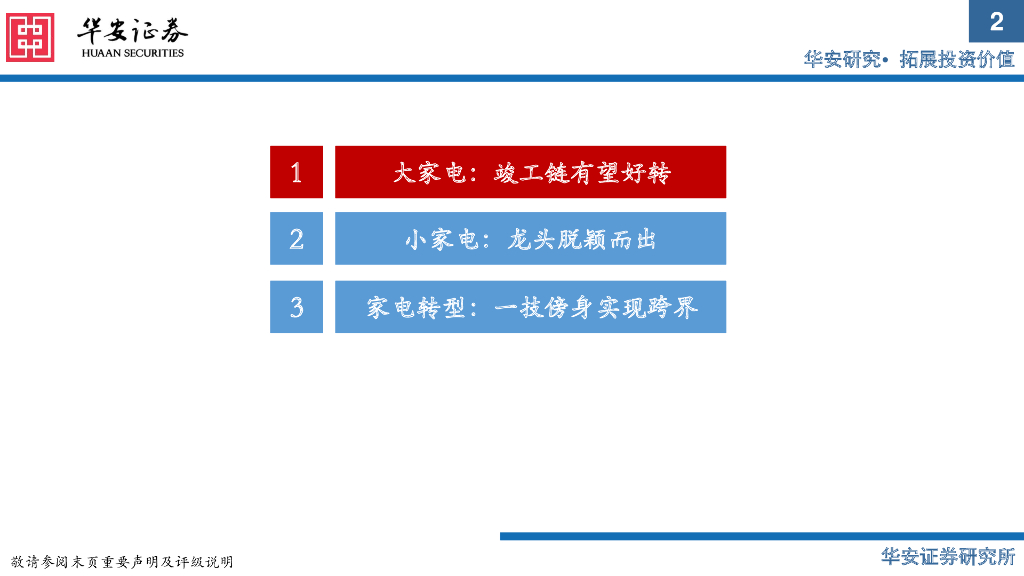 华安证券
HUAAN SECURITIES

2

华安研究• 拓展投资价值

1 大家电：竣工链有望好转
2 小家电：龙头脱颖而出
3 家电转型：一技傍身实现跨界

敬请参阅末页重要声明及评级说明

华安证券研究所